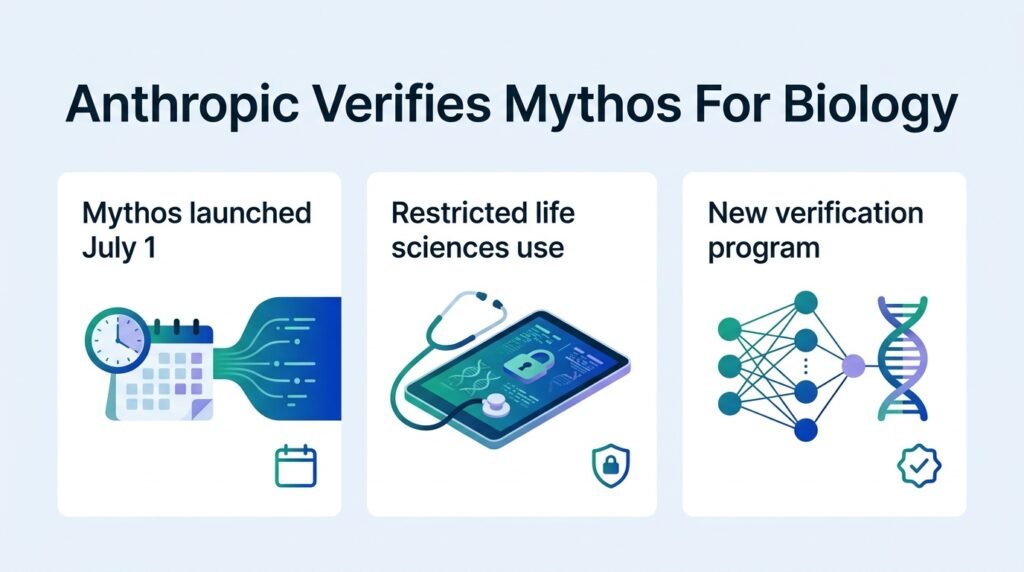 Anthropic Verifies Mythos For Biology

Mythos launched July 1

Restricted life sciences use

New verification program